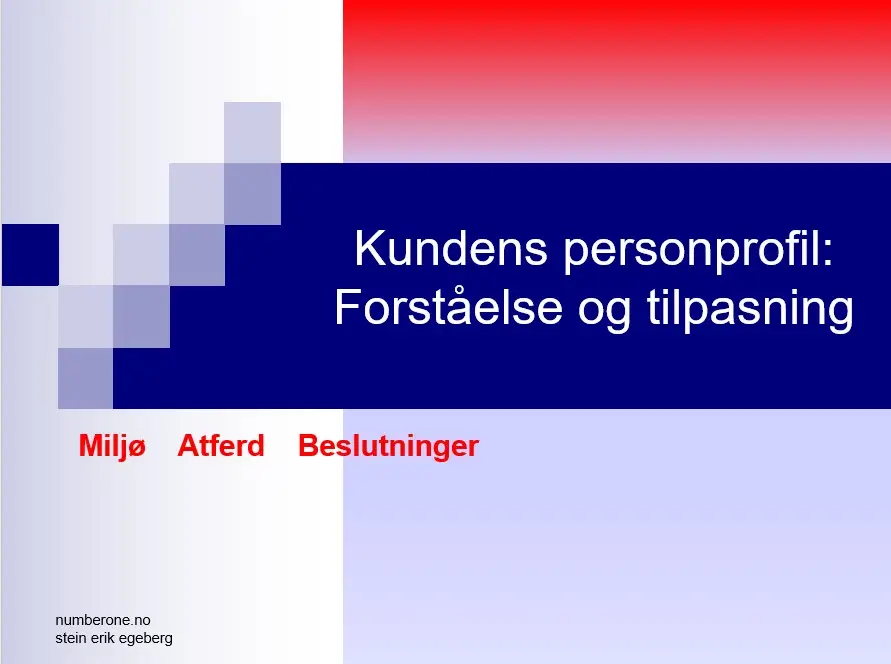 Kundens personprofil:
Forståelse og tilpasning

Miljø Atferd Beslutninger

numberone.no
stein erik egeberg